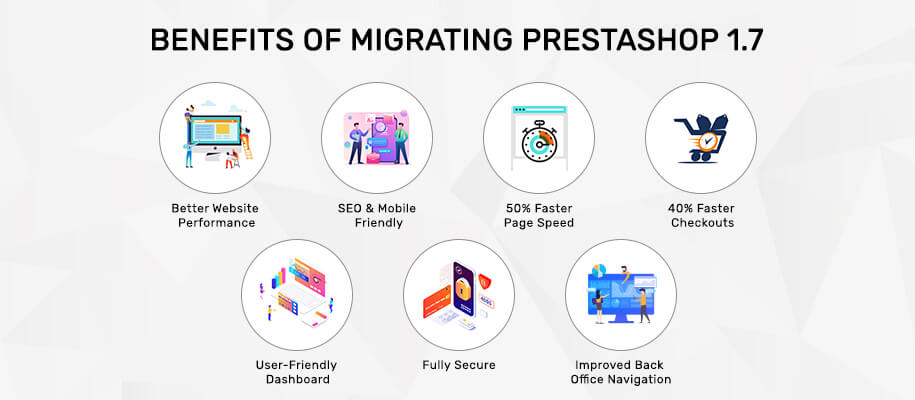 BENEFITS OF MIGRATING PRESTASHOP 1.7

Better Website Performance

SEO & Mobile Friendly

50% Faster Page Speed

40% Faster Checkouts

User-Friendly Dashboard

Fully Secure

Improved Back Office Navigation